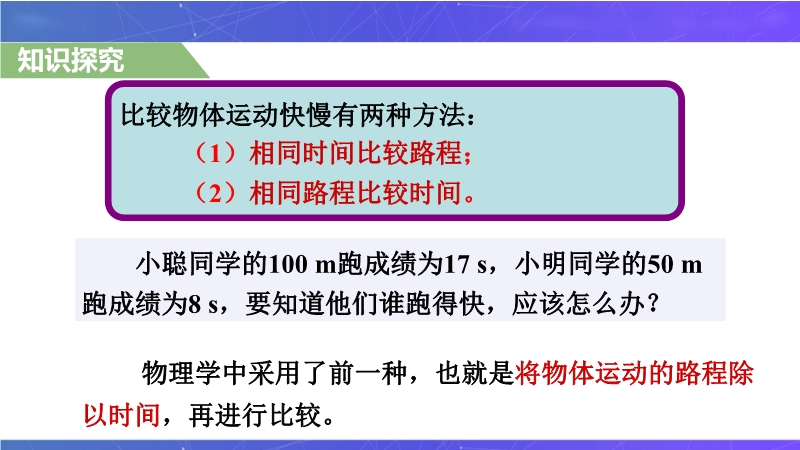 知识探究

比较物体运动快慢有两种方法：
（1）相同时间比较路程；
（2）相同路程比较时间。

小聪同学的100 m跑成绩为17 s，小明同学的50 m跑成绩为8 s，要知道他们谁跑得快，应该怎么办？

物理学中采用了前一种，也就是将物体运动的路程除以时间，再进行比较。